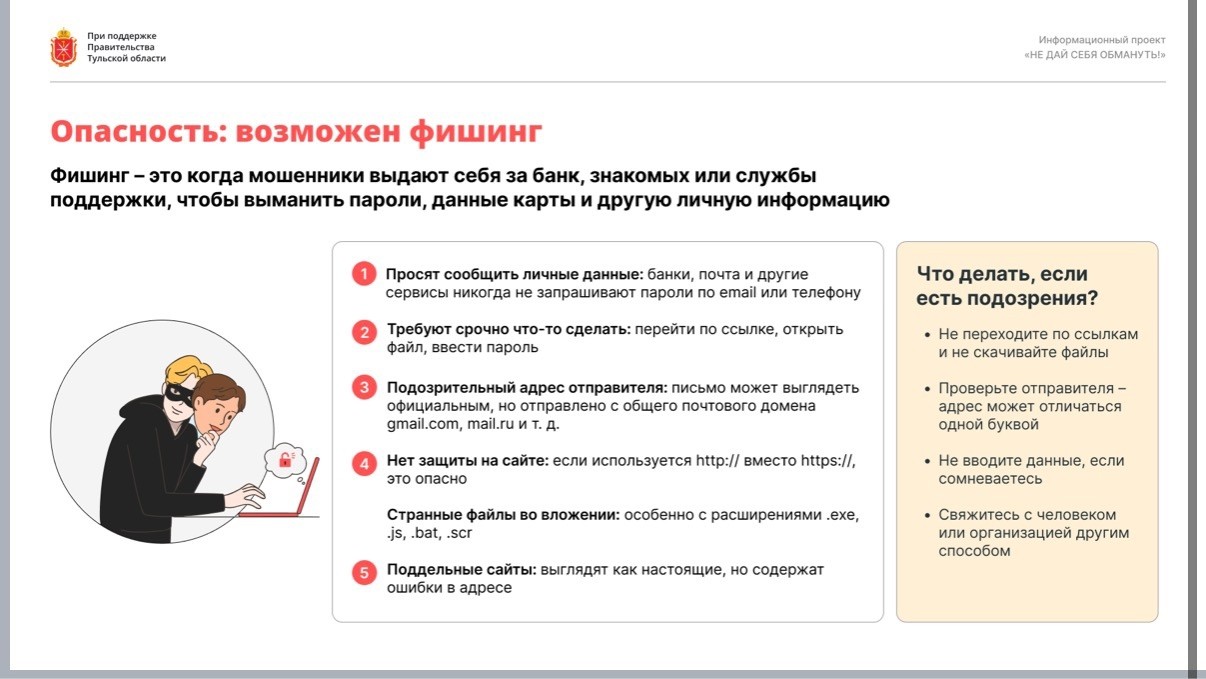 При поддержке
Правительства
Тульской области

Информационный проект
«НЕ ДАЙ СЕБЯ ОБМАНУТЬ!»

Опасность: возможен фишинг

Фишинг – это когда мошенники выдают себя за банк, знакомых или службы поддержки, чтобы выманить пароли, данные карты и другую личную информацию

1 Просят сообщить личные данные: банки, почта и другие сервисы никогда не запрашивают пароли по email или телефону

2 Требуют срочно что-то сделать: перейти по ссылке, открыть файл, ввести пароль

3 Подозрительный адрес отправителя: письмо может выглядеть официальным, но отправлено с общего почтового домена gmail.com, mail.ru и т. д.

4 Нет защиты на сайте: если используется http:// вместо https://, это опасно

Странные файлы во вложении: особенно с расширениями .exe, .js, .bat, .scr

5 Поддельные сайты: выглядят как настоящие, но содержат ошибки в адресе

Что делать, если есть подозрения?

• Не переходите по ссылкам и не скачивайте файлы

• Проверьте отправителя – адрес может отличаться одной буквой

• Не вводите данные, если сомневаетесь

• Свяжитесь с человеком или организацией другим способом